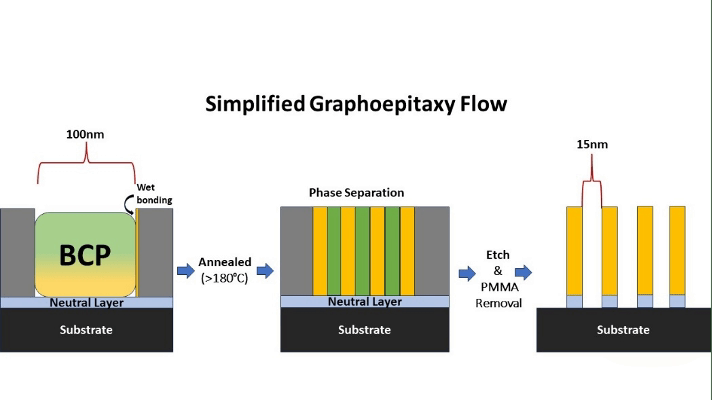 Simplified Graphoepitaxy Flow

100nm

Wet bonding

BCP

Neutral Layer

Substrate

Annealed (>180°C)

Phase Separation

Neutral Layer

Substrate

Etch & PMMA Removal

15nm

Substrate